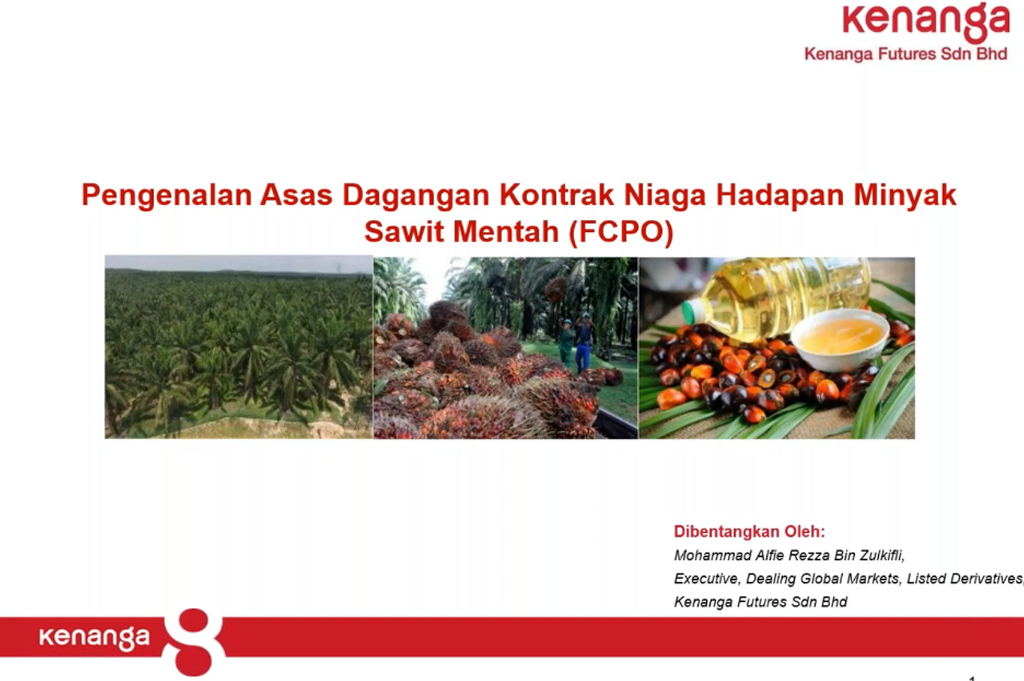 kenanga
Kenanga Futures Sdn Bhd

Pengenalan Asas Dagangan Kontrak Niaga Hadapan Minyak Sawit Mentah (FCPO)

Dibentangkan Oleh:
Mohammad Alfie Rezza Bin Zulkifli,
Executive, Dealing Global Markets, Listed Derivatives,
Kenanga Futures Sdn Bhd

kenanga

1